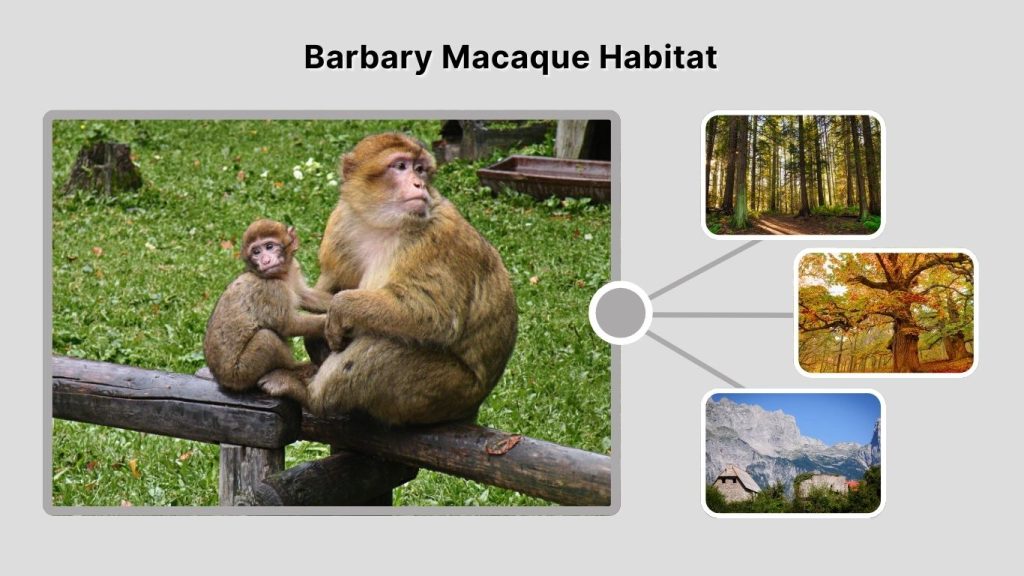 Barbary Macaque Habitat